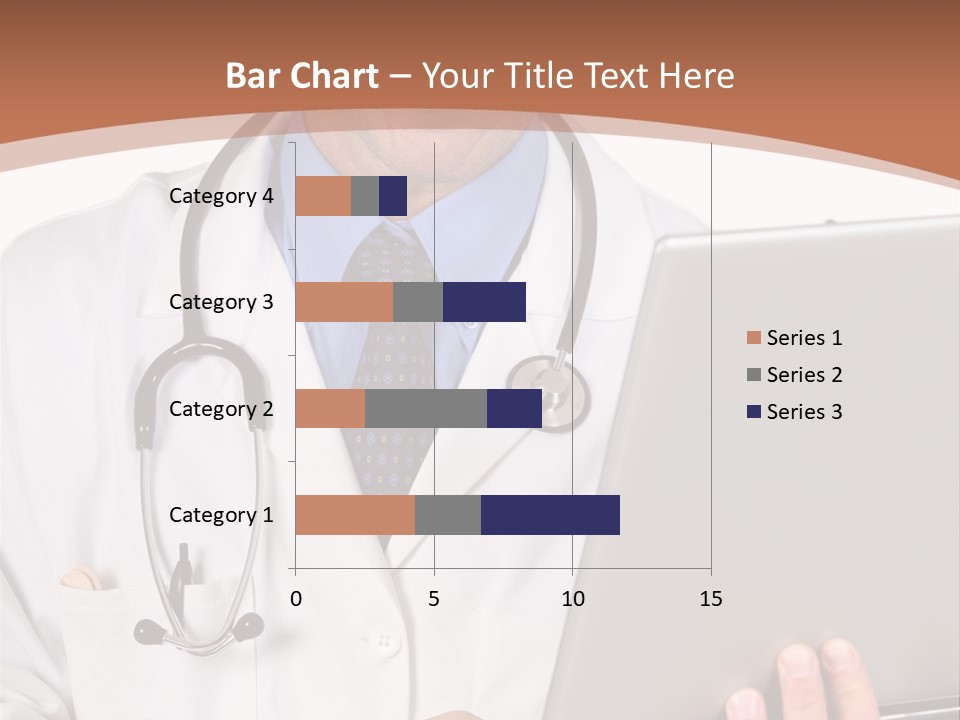 Bar Chart – Your Title Text Here

Category 4
Category 3
Category 2
Category 1

0
5
10
15

Series 1
Series 2
Series 3